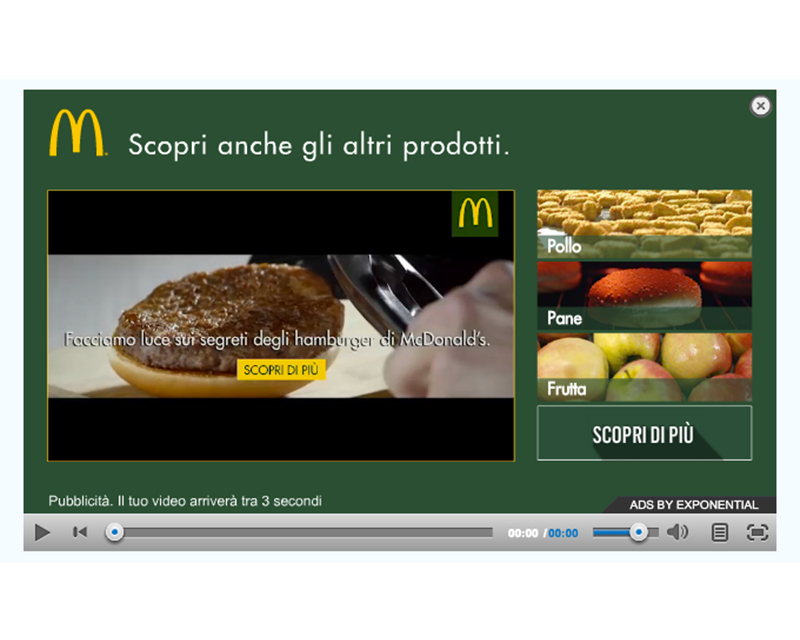 Scopri anche gli altri prodotti.

Facciamo luce sui segreti degli hamburger di McDonald's.

SCOPRI DI PIÙ

Pollo

Pane

Frutta

SCOPRI DI PIÙ

Pubblicità. Il tuo video arriverà tra 3 secondi

ADS BY EXPONENTIAL

00:00 /00:00